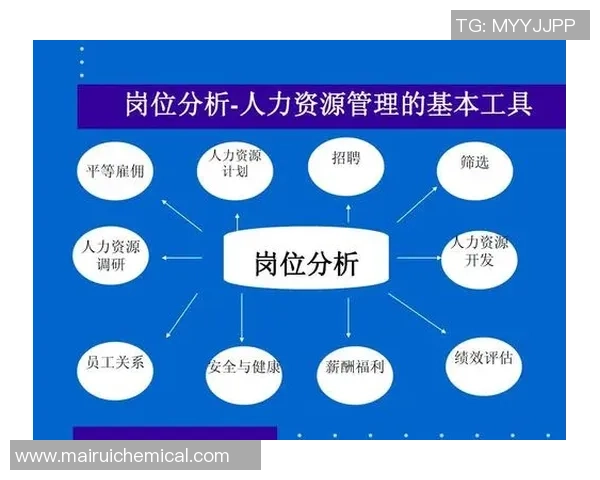 TG: MYYJJPP

岗位分析-人力资源管理的基本工具

平等雇佣

人力资源计划

招聘

筛选

人力资源调研

岗位分析

人力资源开发

员工关系

安全与健康

薪酬福利

绩效评估

www.mairuichemical.com